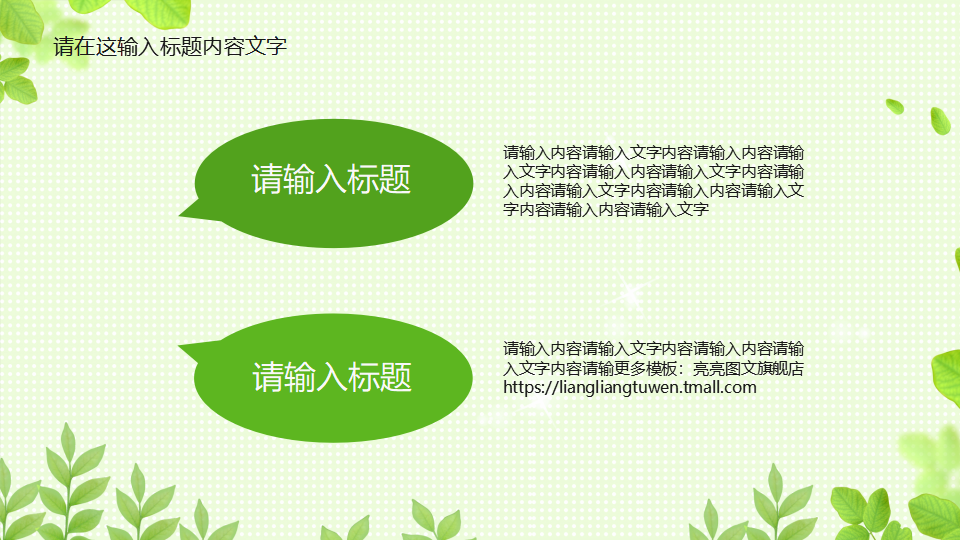 请在这输入标题内容文字

请输入标题

请输入内容请输入文字内容请输入内容请输入文字内容请输入内容请输入文字内容请输入内容请输入文字内容请输入内容请输入文字内容请输入内容请输入文字

请输入标题

请输入内容请输入文字内容请输入内容请输入文字内容请输更多模板：亮亮图文旗舰店 https://liangliangtuwen.tmall.com